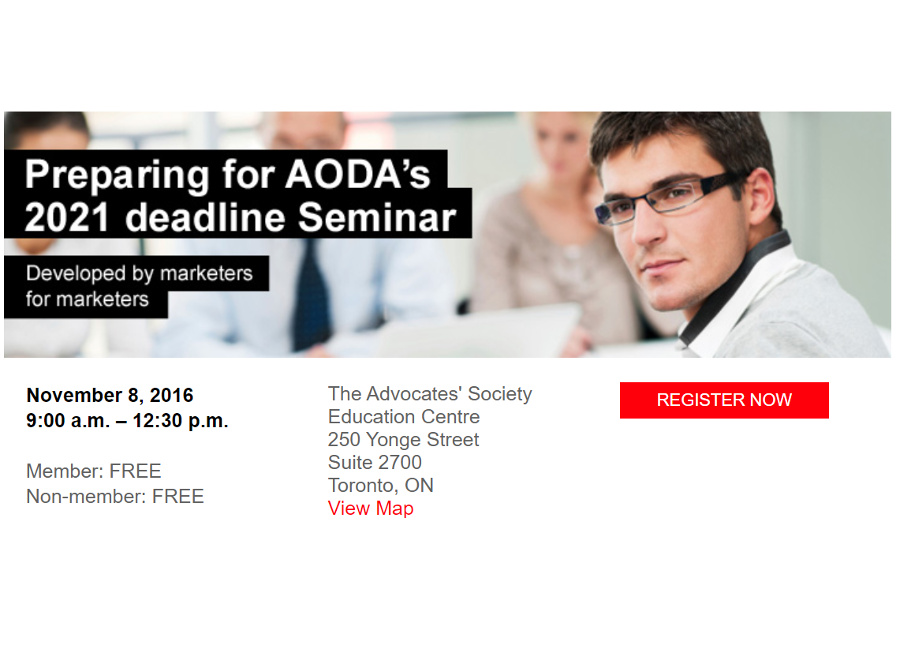 Preparing for AODA's 2021 deadline Seminar

Developed by marketers for marketers

November 8, 2016
9:00 a.m. – 12:30 p.m.

Member: FREE
Non-member: FREE

The Advocates' Society
Education Centre
250 Yonge Street
Suite 2700
Toronto, ON
View Map

REGISTER NOW